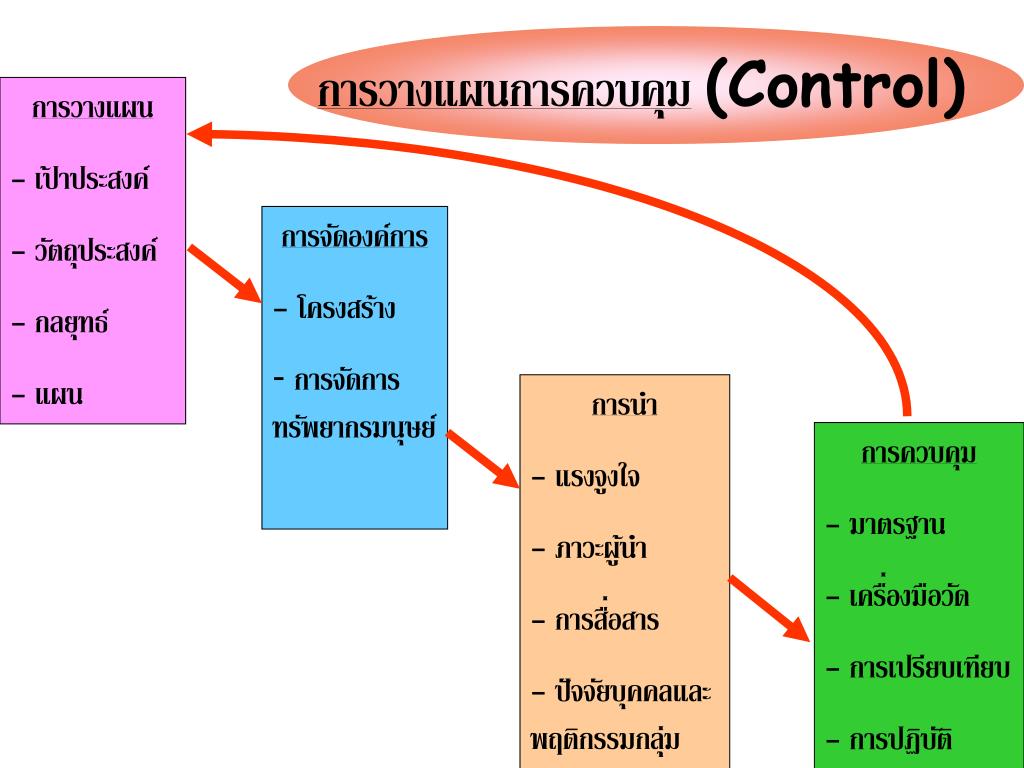 การวางแผนการควบคุม (Control)

การวางแผน

– เป้าประสงค์

– วัตถุประสงค์

– กลยุทธ์

– แผน

การจัดองค์การ

– โครงสร้าง

– การจัดการทรัพยากรมนุษย์

การนำ

– แรงจูงใจ

– ภาวะผู้นำ

– การสื่อสาร

– ปัจจัยบุคคลและพฤติกรรมกลุ่ม

การควบคุม

– มาตรฐาน

– เครื่องมือวัด

– การเปรียบเทียบ

– การปฏิบัติ